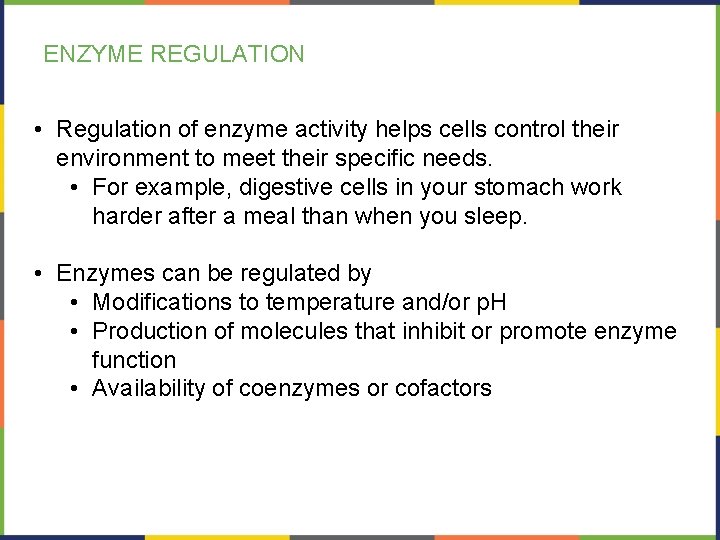 ENZYME REGULATION

• Regulation of enzyme activity helps cells control their environment to meet their specific needs.
  • For example, digestive cells in your stomach work harder after a meal than when you sleep.

• Enzymes can be regulated by
  • Modifications to temperature and/or pH
  • Production of molecules that inhibit or promote enzyme function
  • Availability of coenzymes or cofactors